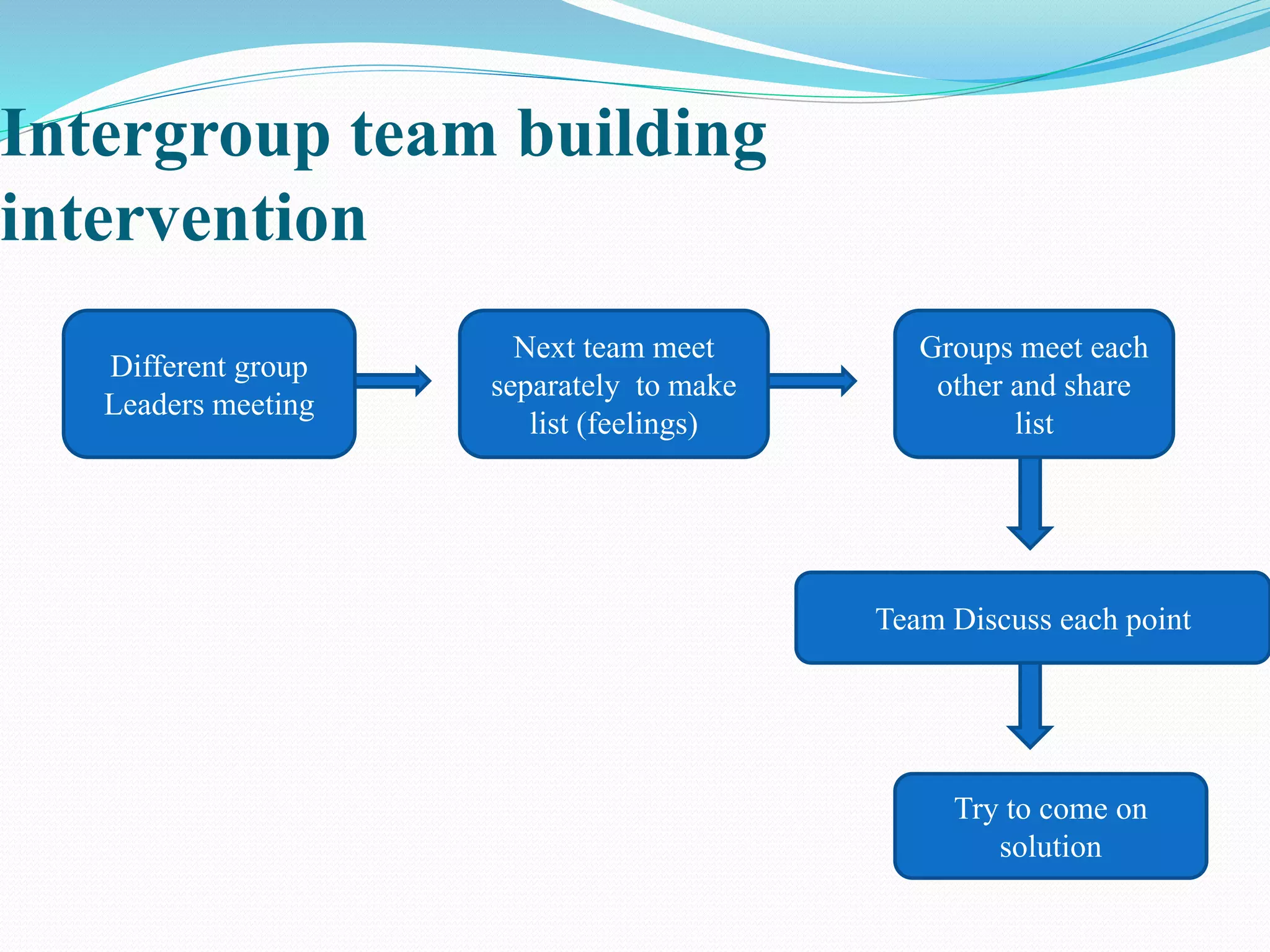 Intergroup team building intervention

Different group Leaders meeting

Next team meet separately to make list (feelings)

Groups meet each other and share list

Team Discuss each point

Try to come on solution